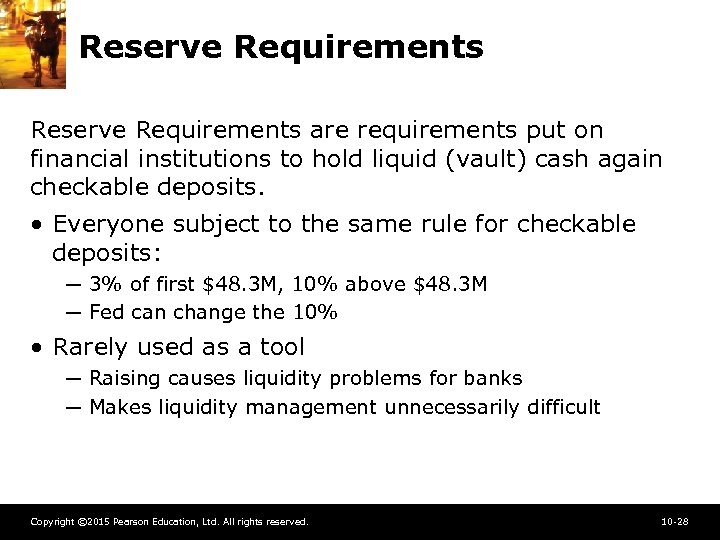 Reserve Requirements

Reserve Requirements are requirements put on financial institutions to hold liquid (vault) cash again checkable deposits.

• Everyone subject to the same rule for checkable deposits:
— 3% of first \$48.3M, 10% above \$48.3M
— Fed can change the 10%

• Rarely used as a tool
— Raising causes liquidity problems for banks
— Makes liquidity management unnecessarily difficult

Copyright ©2015 Pearson Education, Ltd. All rights reserved.

10-28